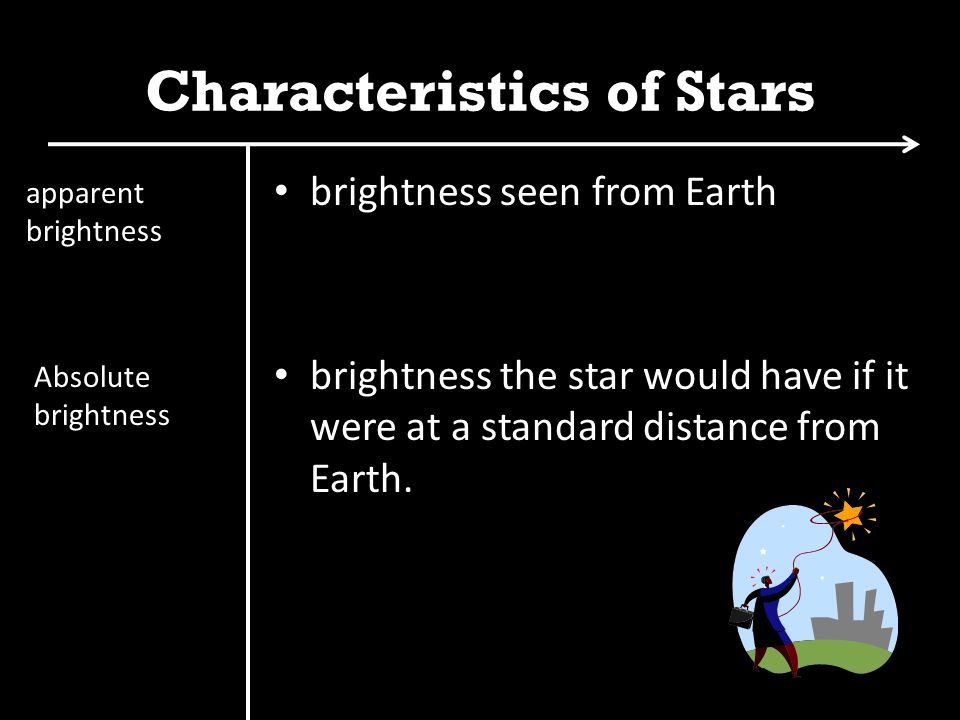 Characteristics of Stars

apparent brightness

• brightness seen from Earth

Absolute brightness

• brightness the star would have if it were at a standard distance from Earth.